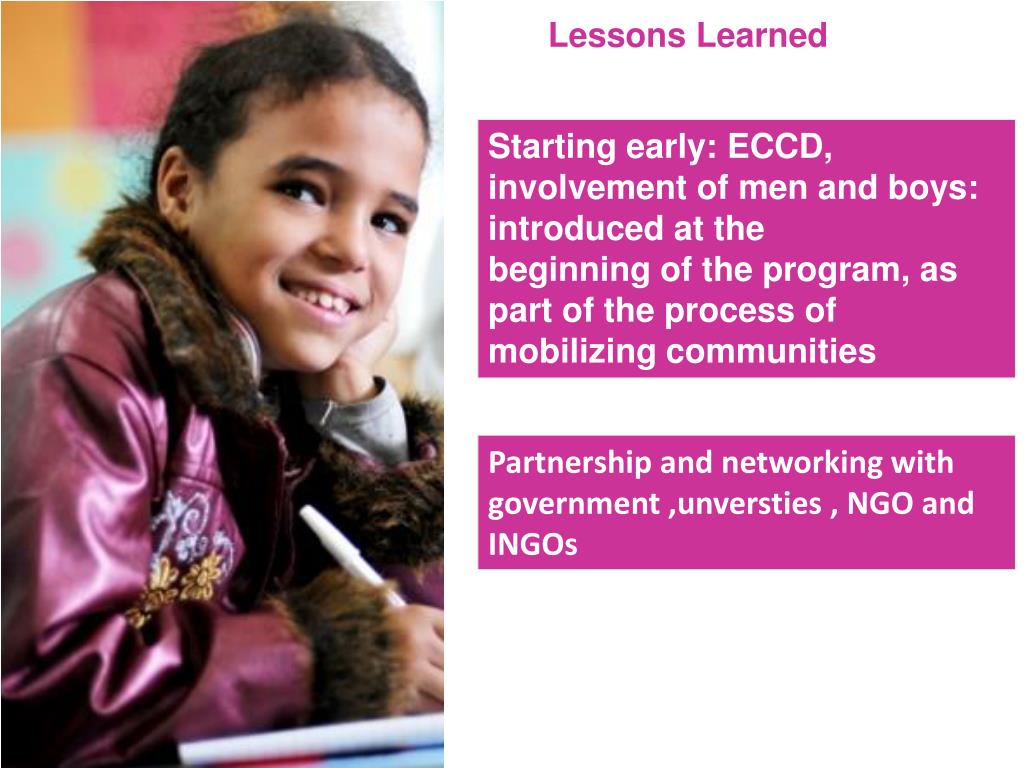 Lessons Learned

Starting early: ECCD, involvement of men and boys: introduced at the beginning of the program, as part of the process of mobilizing communities

Partnership and networking with government ,unversties , NGO and INGOs